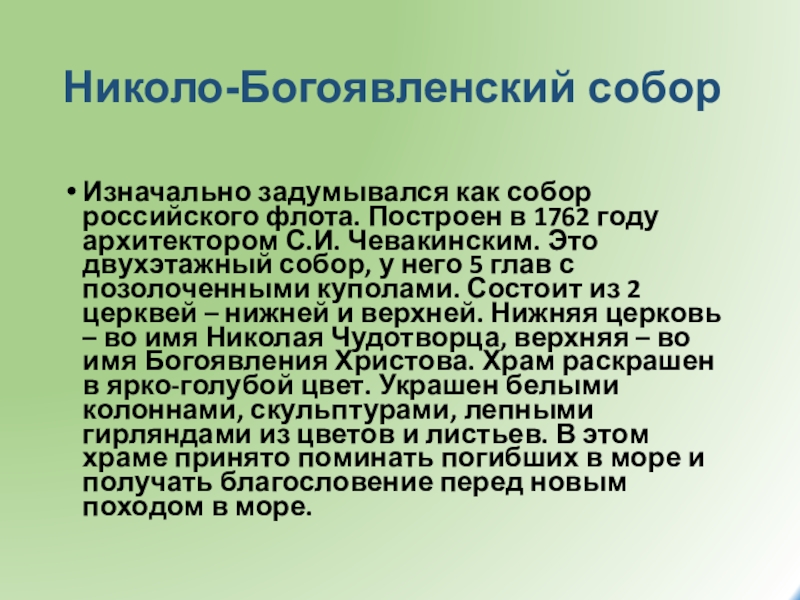 Николо-Богоявленский собор

• Изначально задумывался как собор российского флота. Построен в 1762 году архитектором С.И. Чевакинским. Это двухэтажный собор, у него 5 глав с позолоченными куполами. Состоит из 2 церквей – нижней и верхней. Нижняя церковь – во имя Николая Чудотворца, верхняя – во имя Богоявления Христова. Храм раскрашен в ярко-голубой цвет. Украшен белыми колоннами, скульптурами, лепными гирляндами из цветов и листьев. В этом храме принято поминать погибших в море и получать благословение перед новым походом в море.